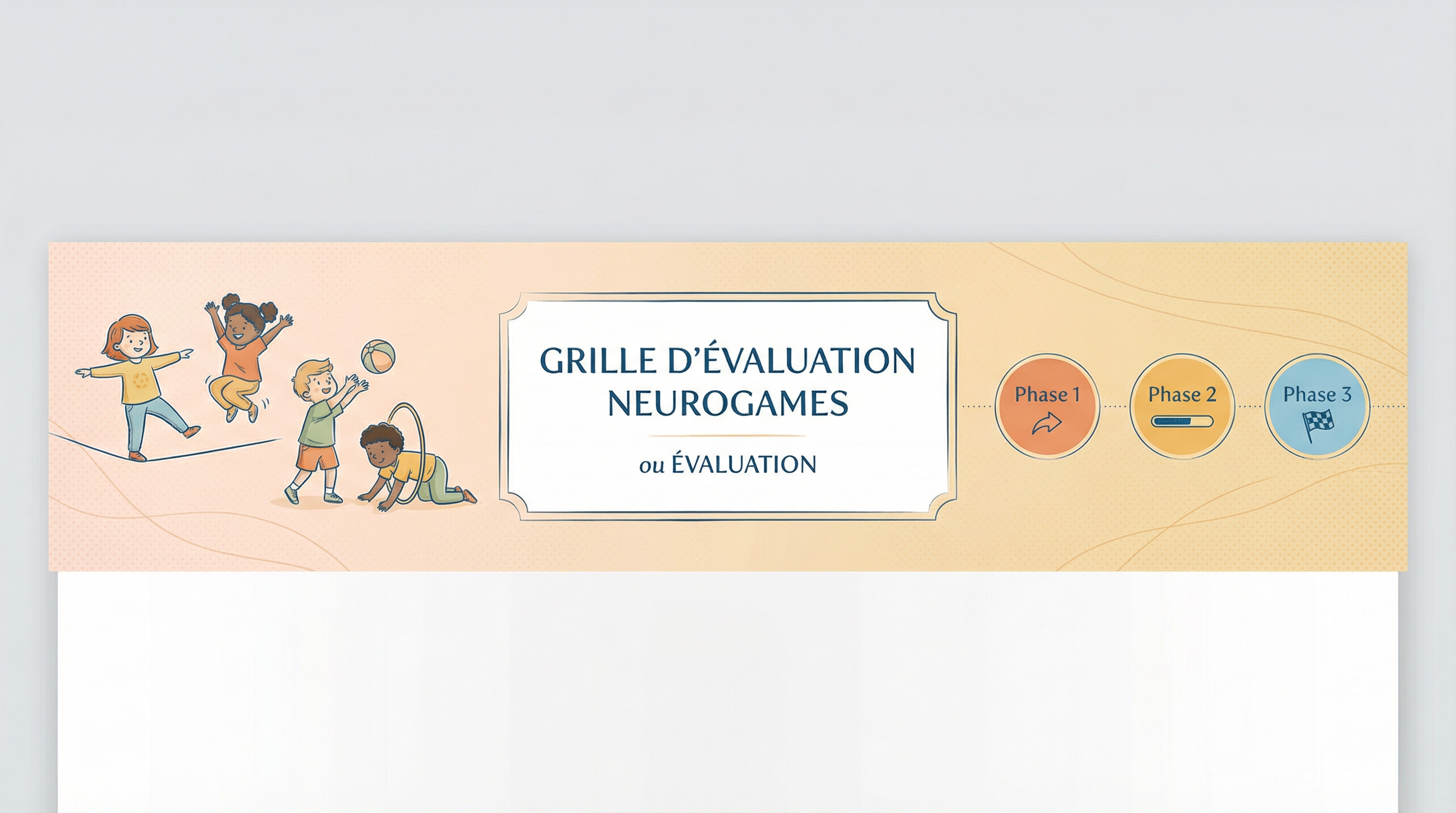 GRILLE D'ÉVALUATION NEUROGAMES

ou ÉVALUATION

Phase 1

Phase 2

Phase 3